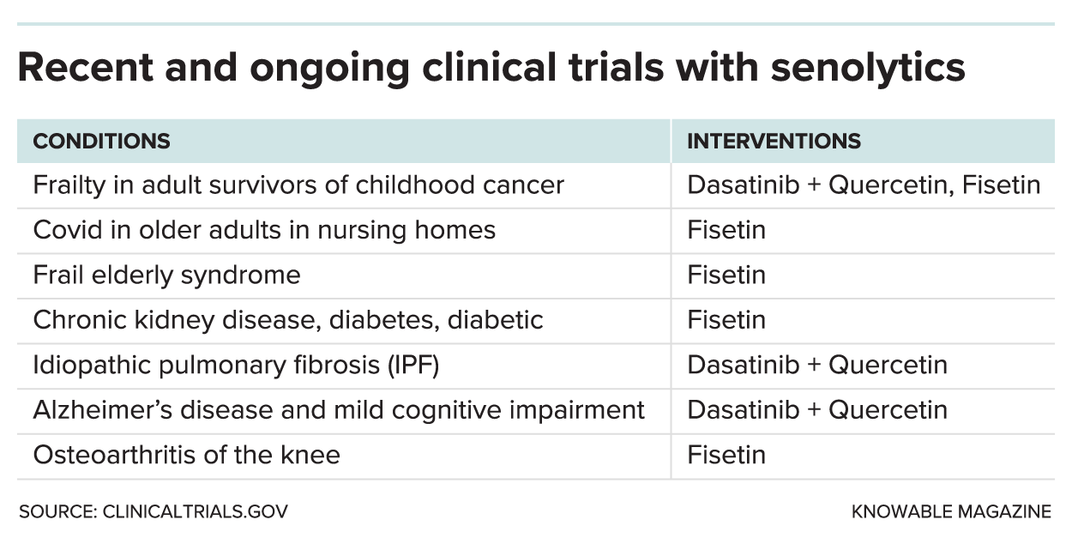 Recent and ongoing clinical trials with senolytics

| CONDITIONS | INTERVENTIONS |
|---|---|
| Frailty in adult survivors of childhood cancer | Dasatinib + Quercetin, Fisetin |
| Covid in older adults in nursing homes | Fisetin |
| Frail elderly syndrome | Fisetin |
| Chronic kidney disease, diabetes, diabetic | Fisetin |
| Idiopathic pulmonary fibrosis (IPF) | Dasatinib + Quercetin |
| Alzheimer's disease and mild cognitive impairment | Dasatinib + Quercetin |
| Osteoarthritis of the knee | Fisetin |

SOURCE: CLINICALTRIALS.GOV

KNOWABLE MAGAZINE